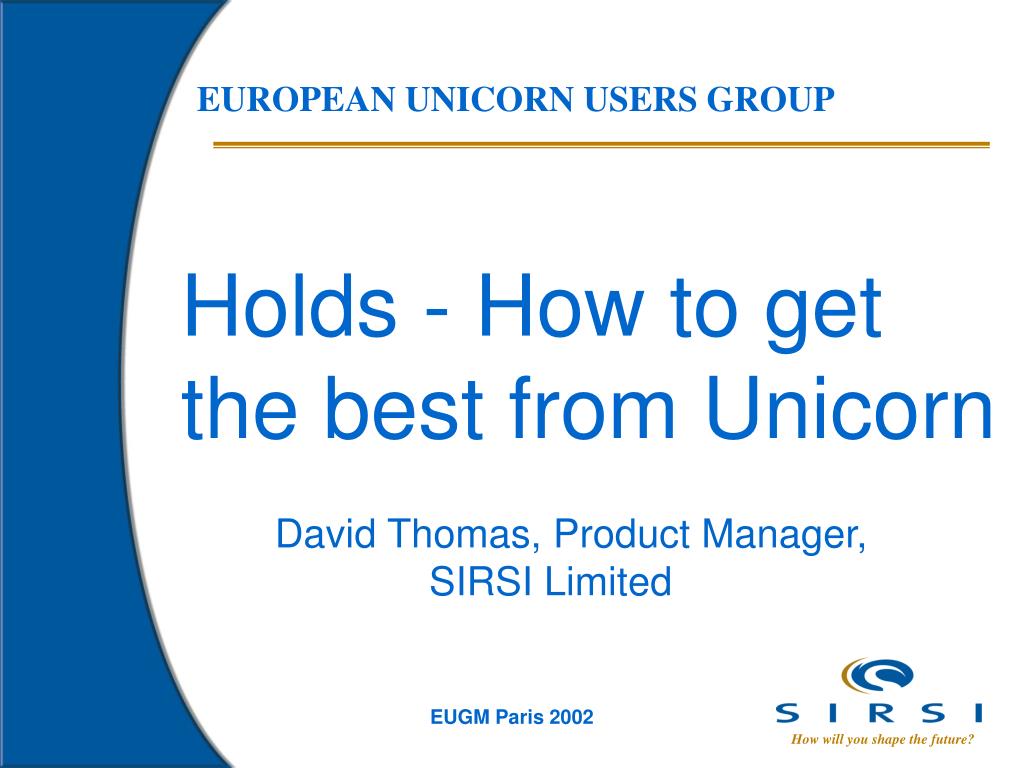 EUROPEAN UNICORN USERS GROUP

Holds - How to get the best from Unicorn

David Thomas, Product Manager, SIRSI Limited

EUGM Paris 2002

SIRSI

How will you shape the future?